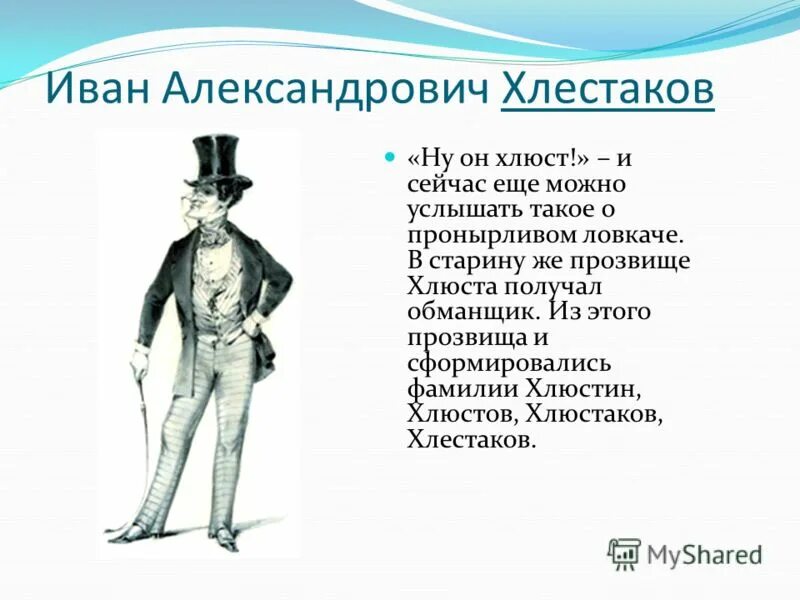 Иван Александрович Хлестаков

«Ну он хлюст!» – и сейчас еще можно услышать такое о пронырливом ловкаче. В старину же прозвище Хлюста получал обманщик. Из этого прозвища и сформировались фамилии Хлюстин, Хлюстов, Хлюстаков, Хлестаков.

MyShared